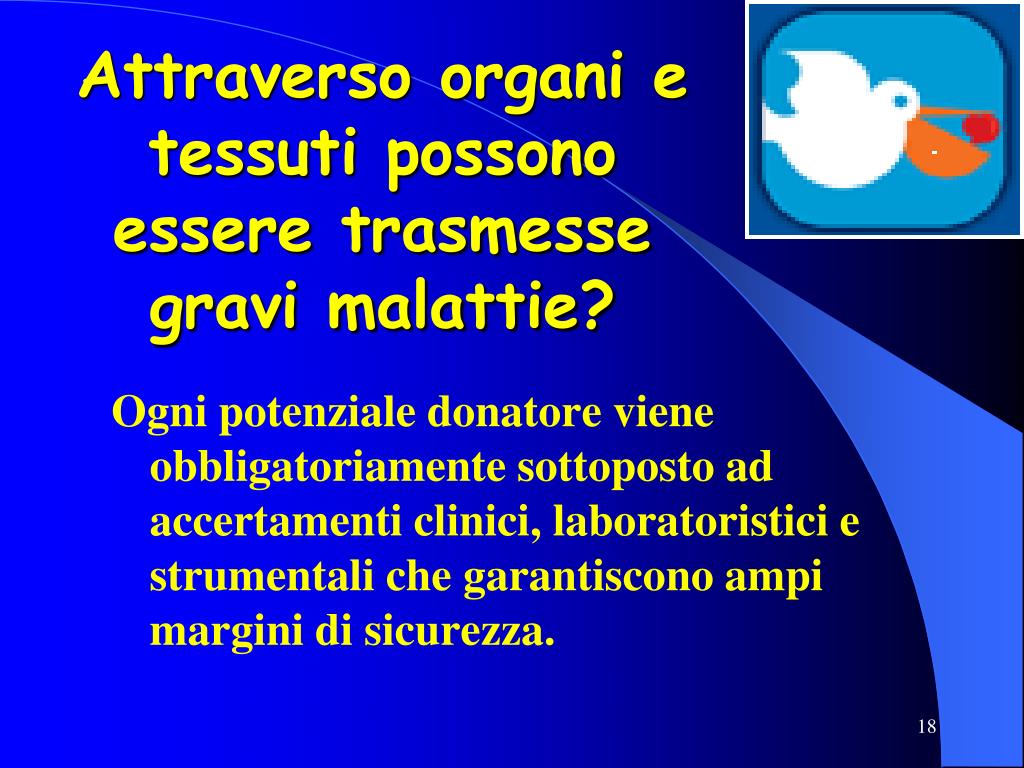 Attraverso organi e tessuti possono essere trasmesse gravi malattie?

Ogni potenziale donatore viene obbligatoriamente sottoposto ad accertamenti clinici, laboratoristici e strumentali che garantiscono ampi margini di sicurezza.

18